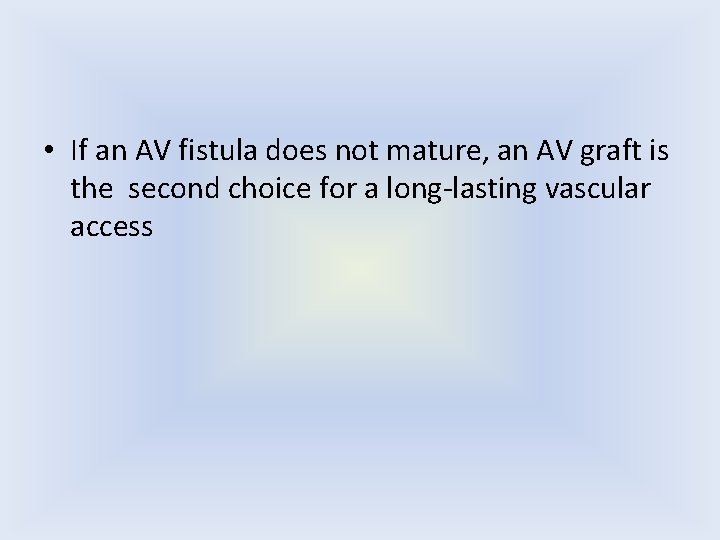 • If an AV fistula does not mature, an AV graft is the second choice for a long-lasting vascular access